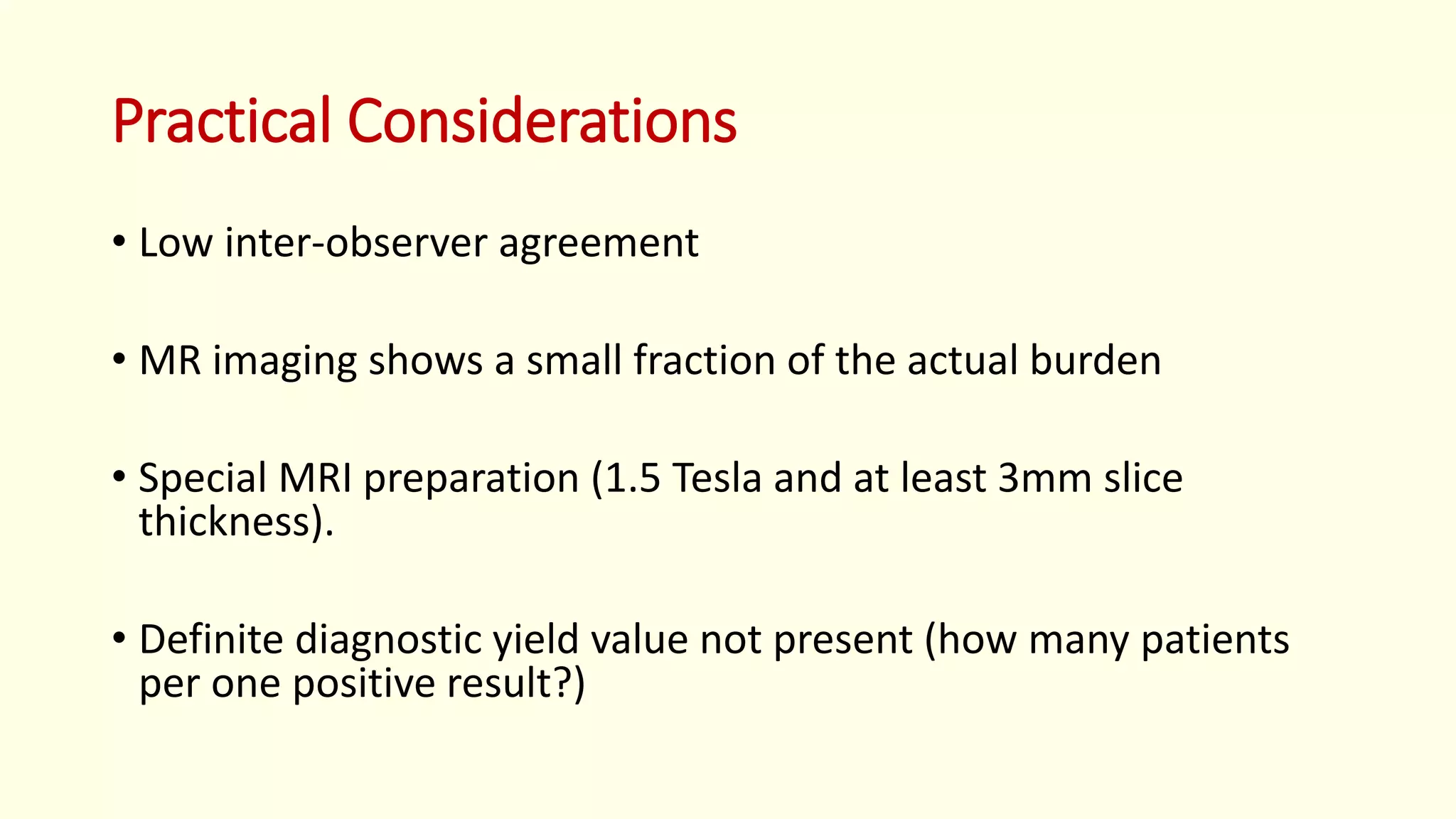 Practical Considerations

• Low inter-observer agreement

• MR imaging shows a small fraction of the actual burden

• Special MRI preparation (1.5 Tesla and at least 3mm slice thickness).

• Definite diagnostic yield value not present (how many patients per one positive result?)